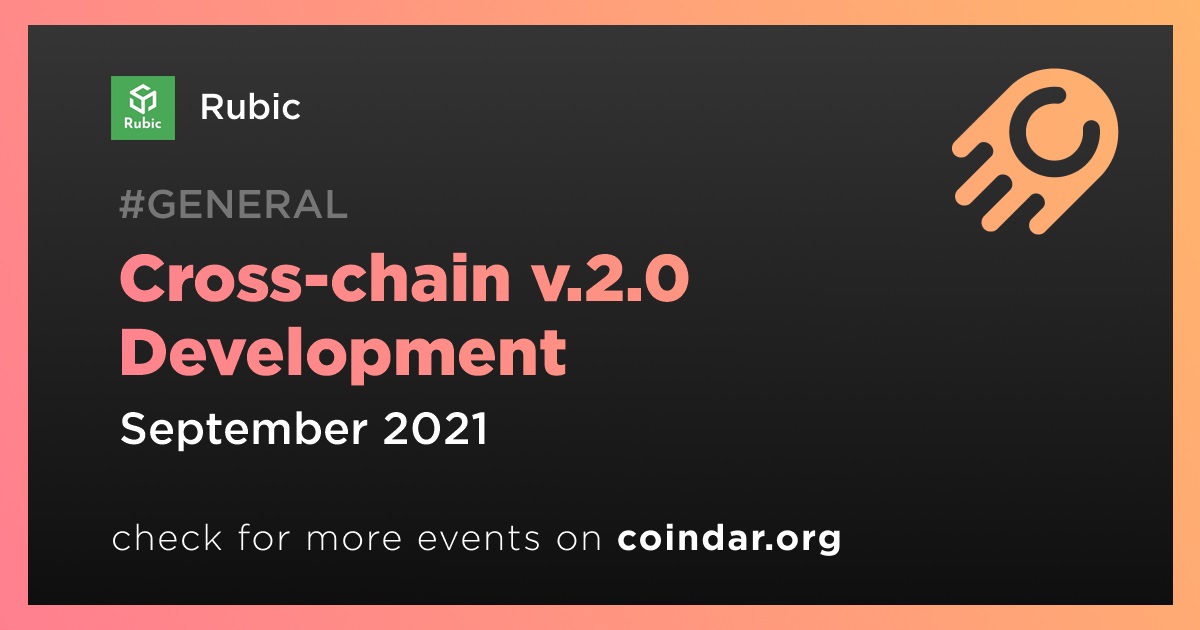 Rubic

Rubic

#GENERAL

Cross-chain v.2.0 Development

September 2021

check for more events on coindar.org